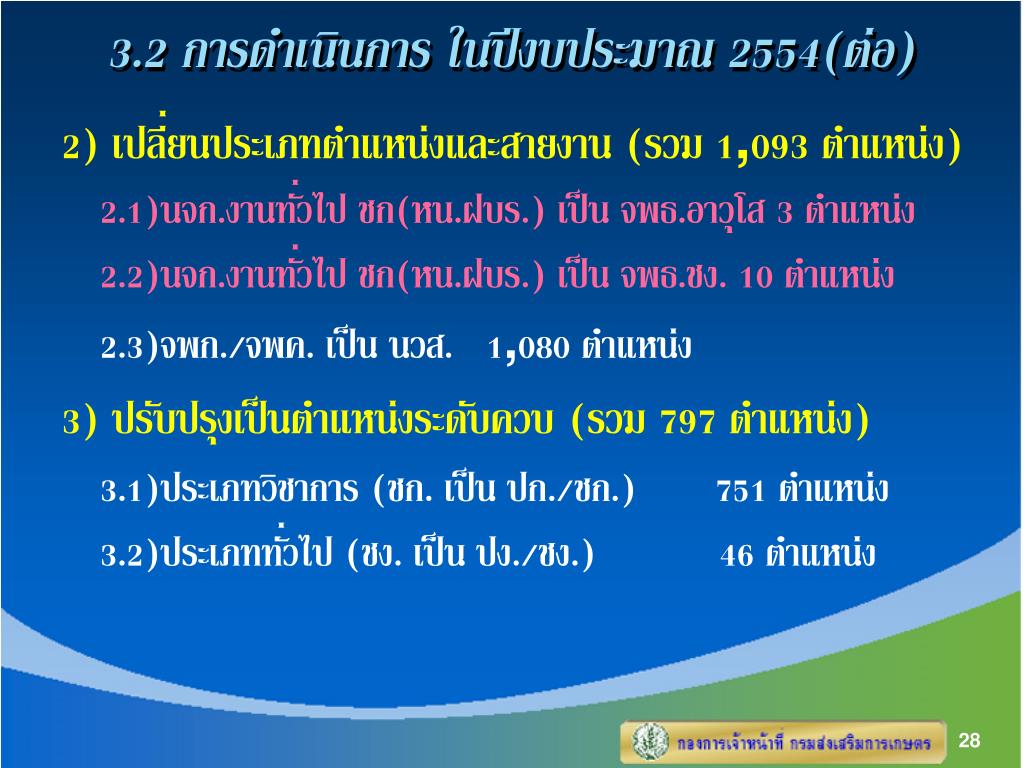 3.2 การดำเนินการ ในปีงบประมาณ 2554(ต่อ)

2) เปลี่ยนประเภทตำแหน่งและสายงาน (รวม 1,093 ตำแหน่ง)

2.1)นจก.งานทั่วไป ชก(หน.ฝบร.) เป็น จพธ.อาวุโส 3 ตำแหน่ง

2.2)นจก.งานทั่วไป ชก(หน.ฝบร.) เป็น จพธ.ชง. 10 ตำแหน่ง

2.3)จพก./จพค. เป็น นวส. 1,080 ตำแหน่ง

3) ปรับปรุงเป็นตำแหน่งระดับควบ (รวม 797 ตำแหน่ง)

3.1)ประเภทวิชาการ (ชก. เป็น ปก./ชก.) 751 ตำแหน่ง

3.2)ประเภททั่วไป (ชง. เป็น ปง./ชง.) 46 ตำแหน่ง

กองการเจ้าหน้าที่ กรมส่งเสริมการเกษตร

28